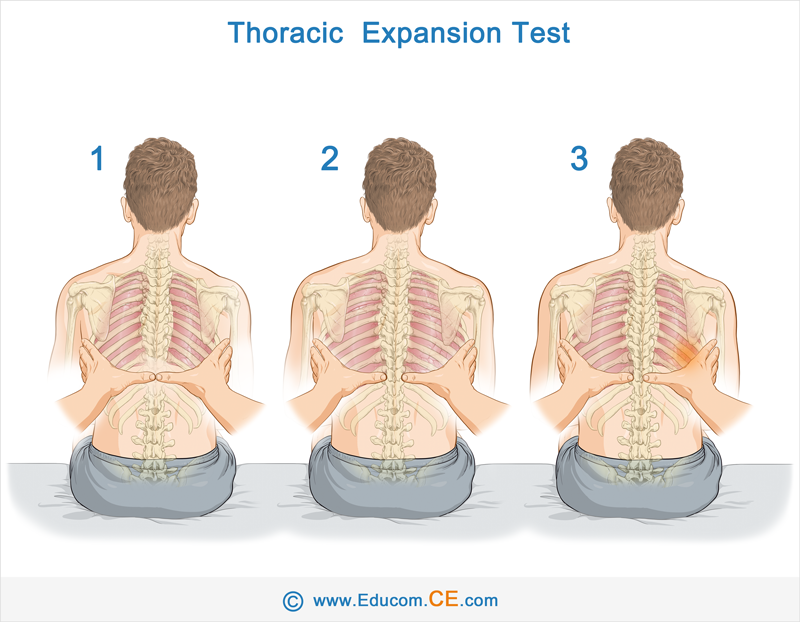 Thoracic Expansion Test

1

2

3

© www.Educom.CE.com